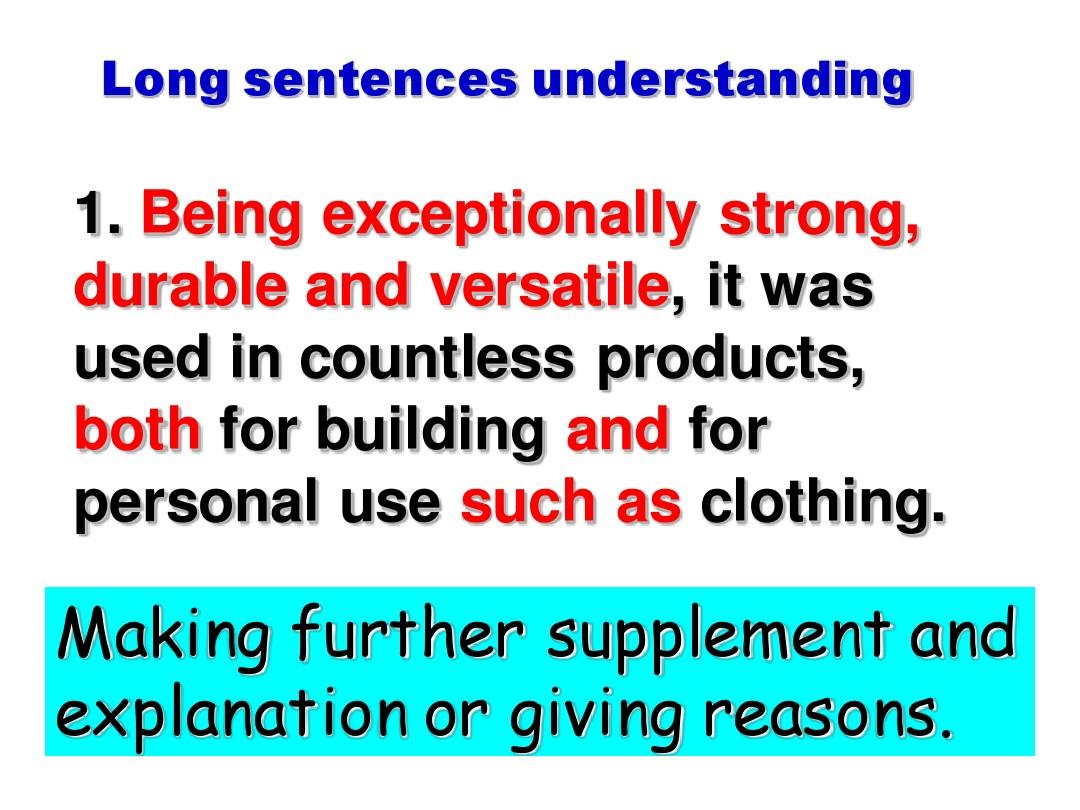 Long sentences understanding

1. Being exceptionally strong, durable and versatile, it was used in countless products, both for building and for personal use such as clothing.

Making further supplement and explanation or giving reasons.